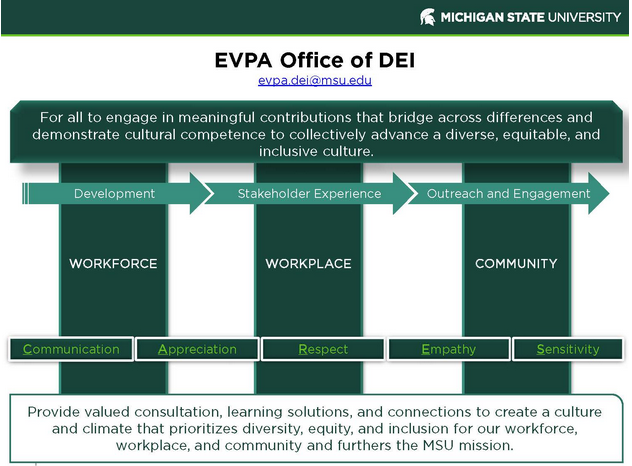 MICHIGAN STATE UNIVERSITY

EVPA Office of DEI
evpa.dei@msu.edu

For all to engage in meaningful contributions that bridge across differences and demonstrate cultural competence to collectively advance a diverse, equitable, and inclusive culture.

Development

Stakeholder Experience

Outreach and Engagement

WORKFORCE

WORKPLACE

COMMUNITY

Communication

Appreciation

Respect

Empathy

Sensitivity

Provide valued consultation, learning solutions, and connections to create a culture and climate that prioritizes diversity, equity, and inclusion for our workforce, workplace, and community and furthers the MSU mission.